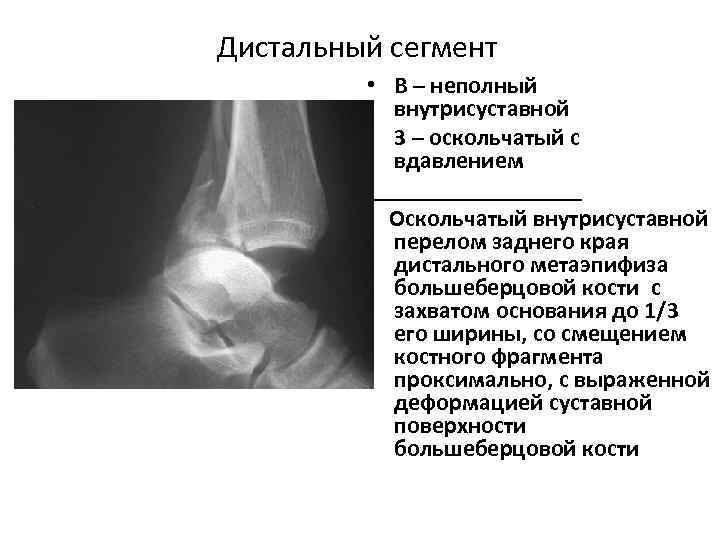 Дистальный сегмент

• В – неполный внутрисуставной

3 – оскольчатый с вдавлением

Оскольчатый внутрисуставной перелом заднего края дистального метаэпифиза большеберцовой кости с захватом основания до 1/3 его ширины, со смещением костного фрагмента проксимально, с выраженной деформацией суставной поверхности большеберцовой кости